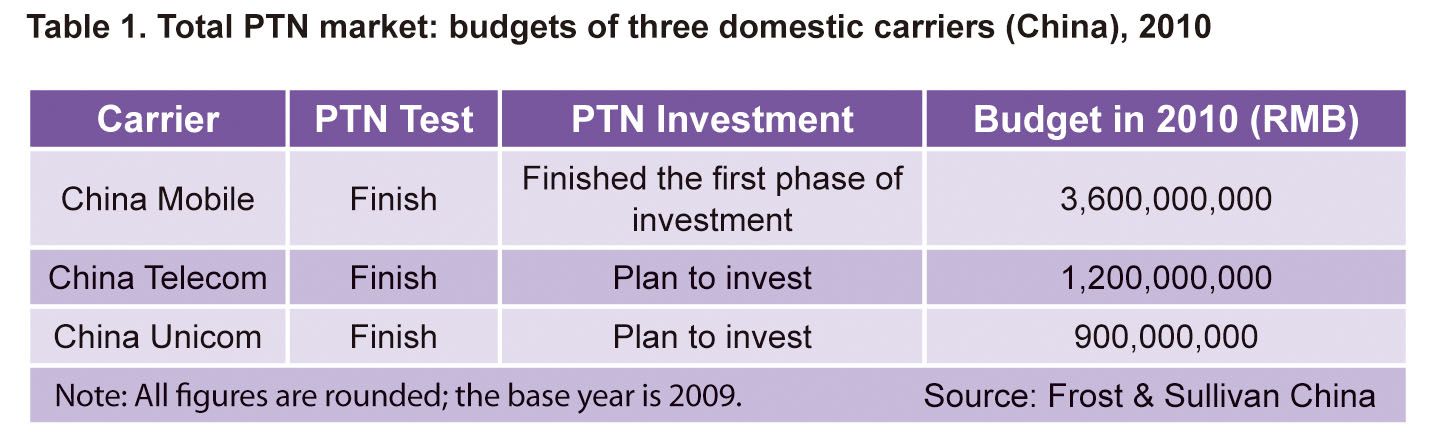 Table 1. Total PTN market: budgets of three domestic carriers (China), 2010

| Carrier | PTN Test | PTN Investment | Budget in 2010 (RMB) |
|---|---|---|---|
| China Mobile | Finish | Finished the first phase of investment | 3,600,000,000 |
| China Telecom | Finish | Plan to invest | 1,200,000,000 |
| China Unicom | Finish | Plan to invest | 900,000,000 |

Note: All figures are rounded; the base year is 2009.

Source: Frost & Sullivan China